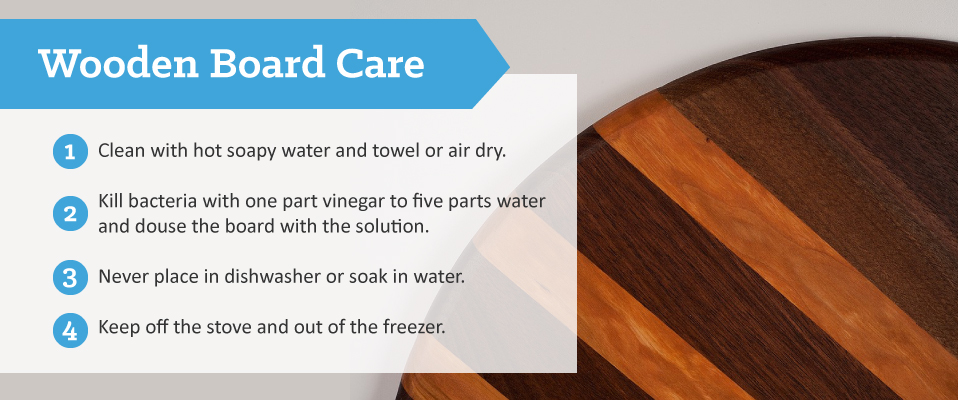 Wooden Board Care

1 Clean with hot soapy water and towel or air dry.

2 Kill bacteria with one part vinegar to five parts water and douse the board with the solution.

3 Never place in dishwasher or soak in water.

4 Keep off the stove and out of the freezer.